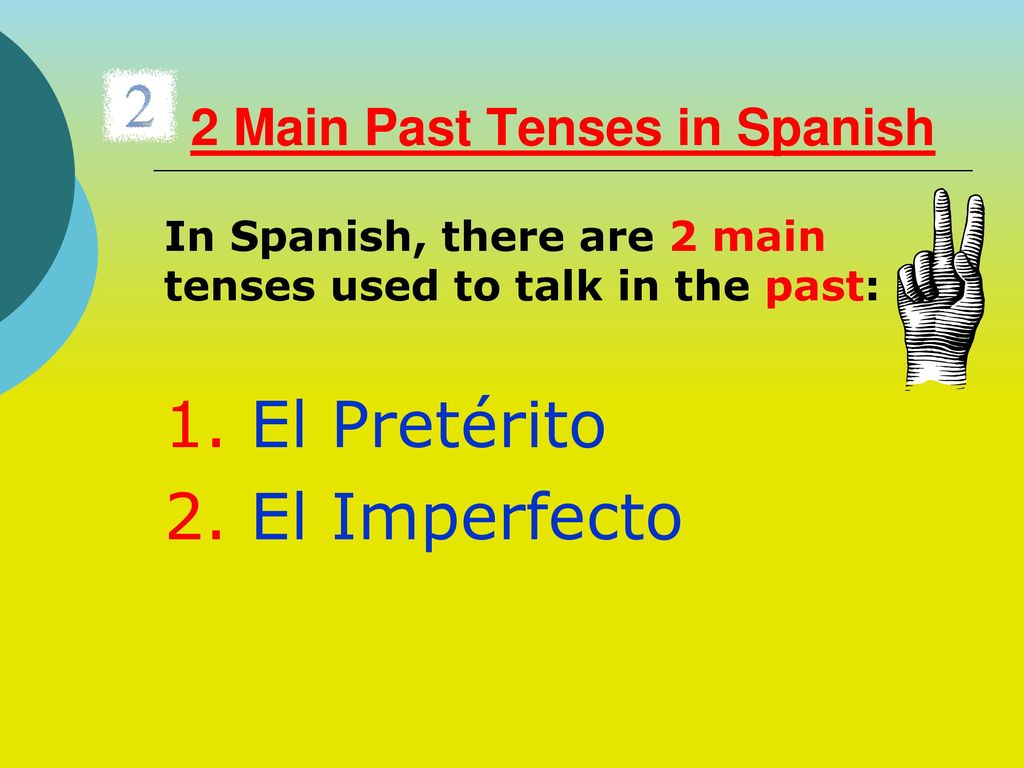 2

2 Main Past Tenses in Spanish

In Spanish, there are 2 main tenses used to talk in the past:

1. El Pretérito
2. El Imperfecto